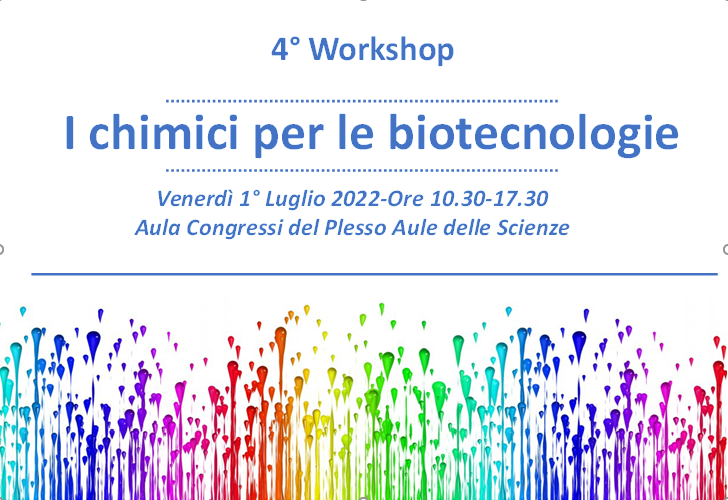 4° Workshop

I chimici per le biotecnologie

Venerdì 1° Luglio 2022-Ore 10.30-17.30
Aula Congressi del Plesso Aule delle Scienze